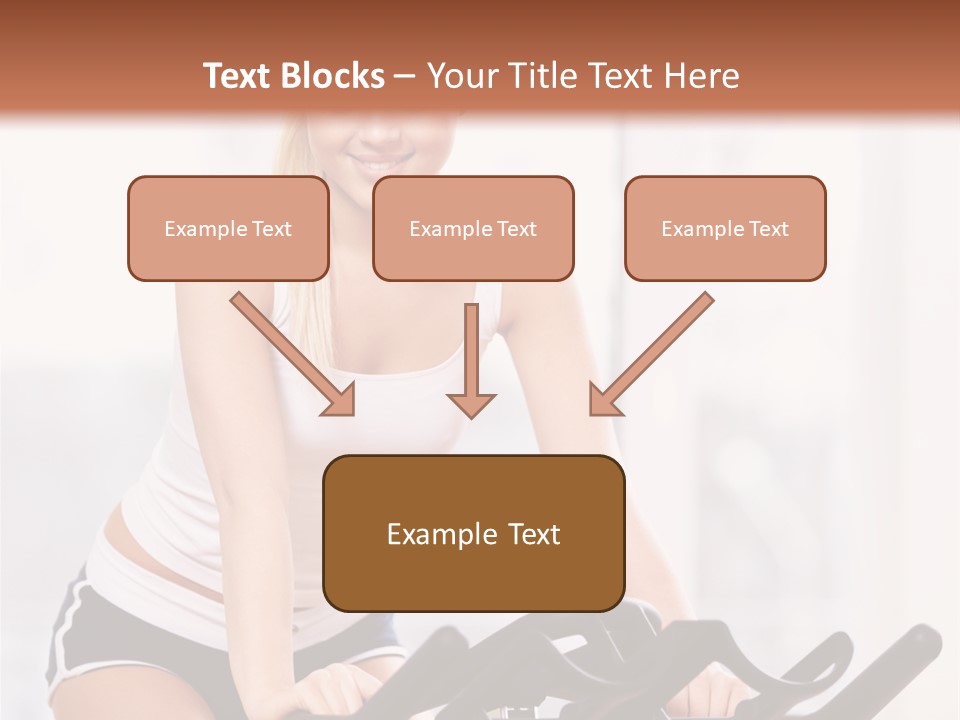 Text Blocks – Your Title Text Here

Example Text

Example Text

Example Text

Example Text